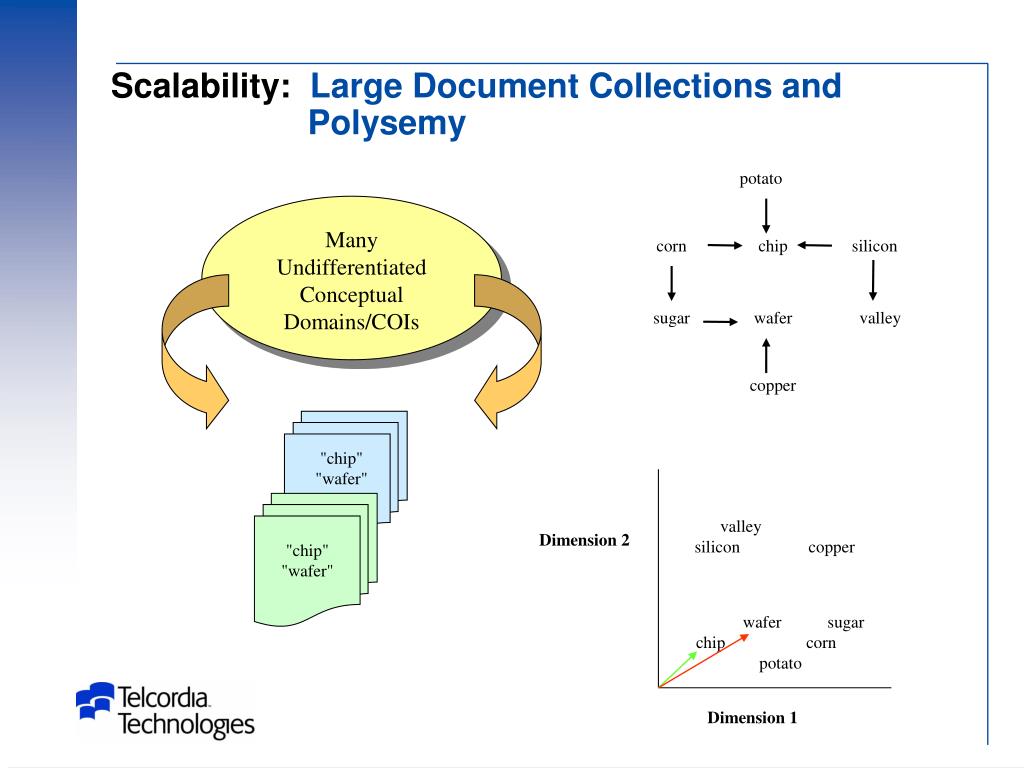 Scalability: Large Document Collections and Polysemy

Many Undifferentiated Conceptual Domains/COIs

"chip" "wafer"

"chip" "wafer"

potato

corn chip silicon

sugar wafer valley

copper

Dimension 2

valley
silicon copper

wafer sugar
chip corn
potato

Dimension 1

Telcordia Technologies